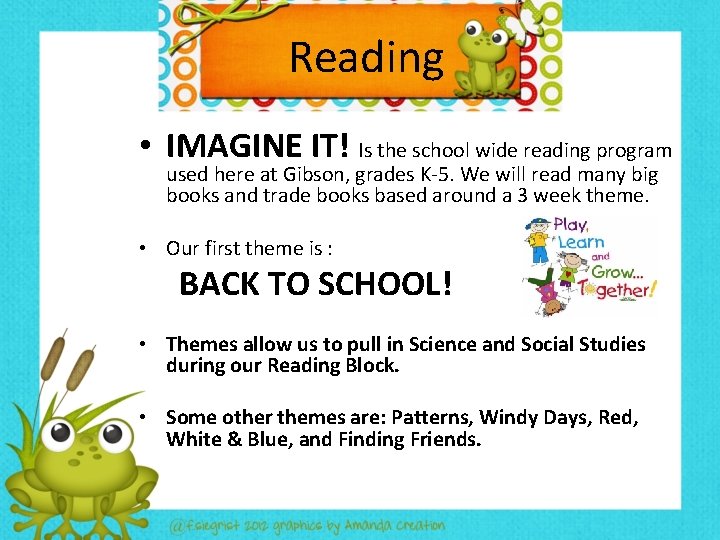 Reading

• IMAGINE IT! Is the school wide reading program used here at Gibson, grades K-5. We will read many big books and trade books based around a 3 week theme.

• Our first theme is :

BACK TO SCHOOL!

Play, Learn and Grow... Together!

• Themes allow us to pull in Science and Social Studies during our Reading Block.

• Some other themes are: Patterns, Windy Days, Red, White & Blue, and Finding Friends.

@fsiegrist 2012 graphics by Amanda creation